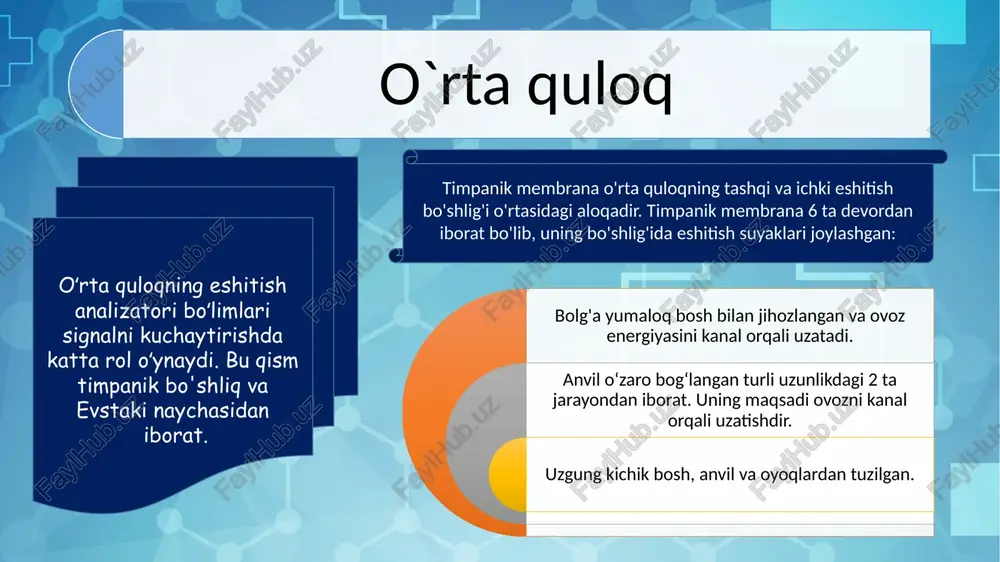 O`rta quloq

O‘rta quloqning eshitish analizatori bo‘limlari signalni kuchaytirishda katta rol o‘ynaydi. Bu qism timpanik bo'shliq va Evstaki naychasidan iborat.

Timpanik membrana o'rta quloqning tashqi va ichki eshitish bo'shlig'i o'rtasidagi aloqadir. Timpanik membrana 6 ta devordan iborat bo'lib, uning bo'shlig'ida eshitish suyaklari joylashgan:

Bolg'a yumaloq bosh bilan jihozlangan va ovoz energiyasini kanal orqali uzatadi.

Anvil o‘zaro bog‘langan turli uzunlikdagi 2 ta jarayondan iborat. Uning maqsadi ovozni kanal orqali uzatishdir.

Uzgung kichik bosh, anvil va oyoqlardan tuzilgan.

FaylHub.uz